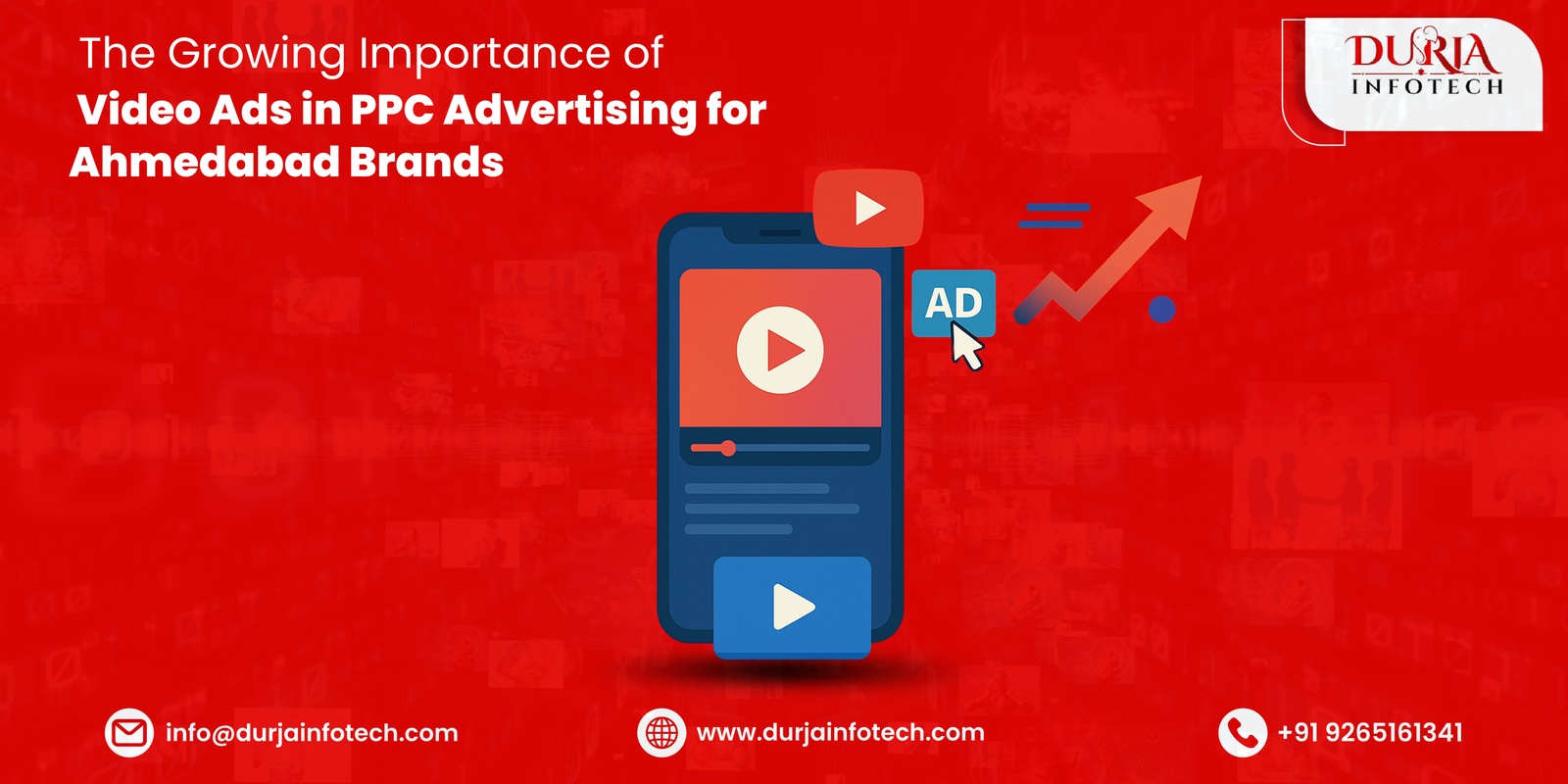 The Growing Importance of
Video Ads in PPC Advertising for Ahmedabad Brands

DURJA
INFOTECH

AD

info@durjainfotech.com

www.durjainfotech.com

+91 9265161341